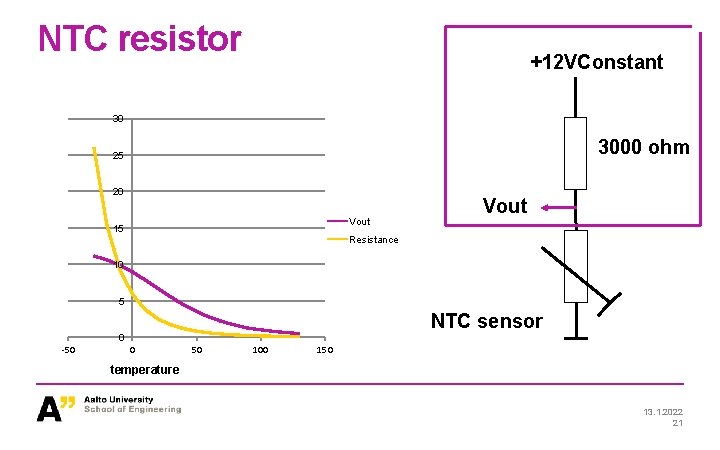 NTC resistor

30
25
20
15
10
5
0
-50
0
50
100
150
temperature

Vout
Resistance

+12VConstant

3000 ohm

Vout

NTC sensor

A"
Aalto University
School of Engineering

13.12.2022
21